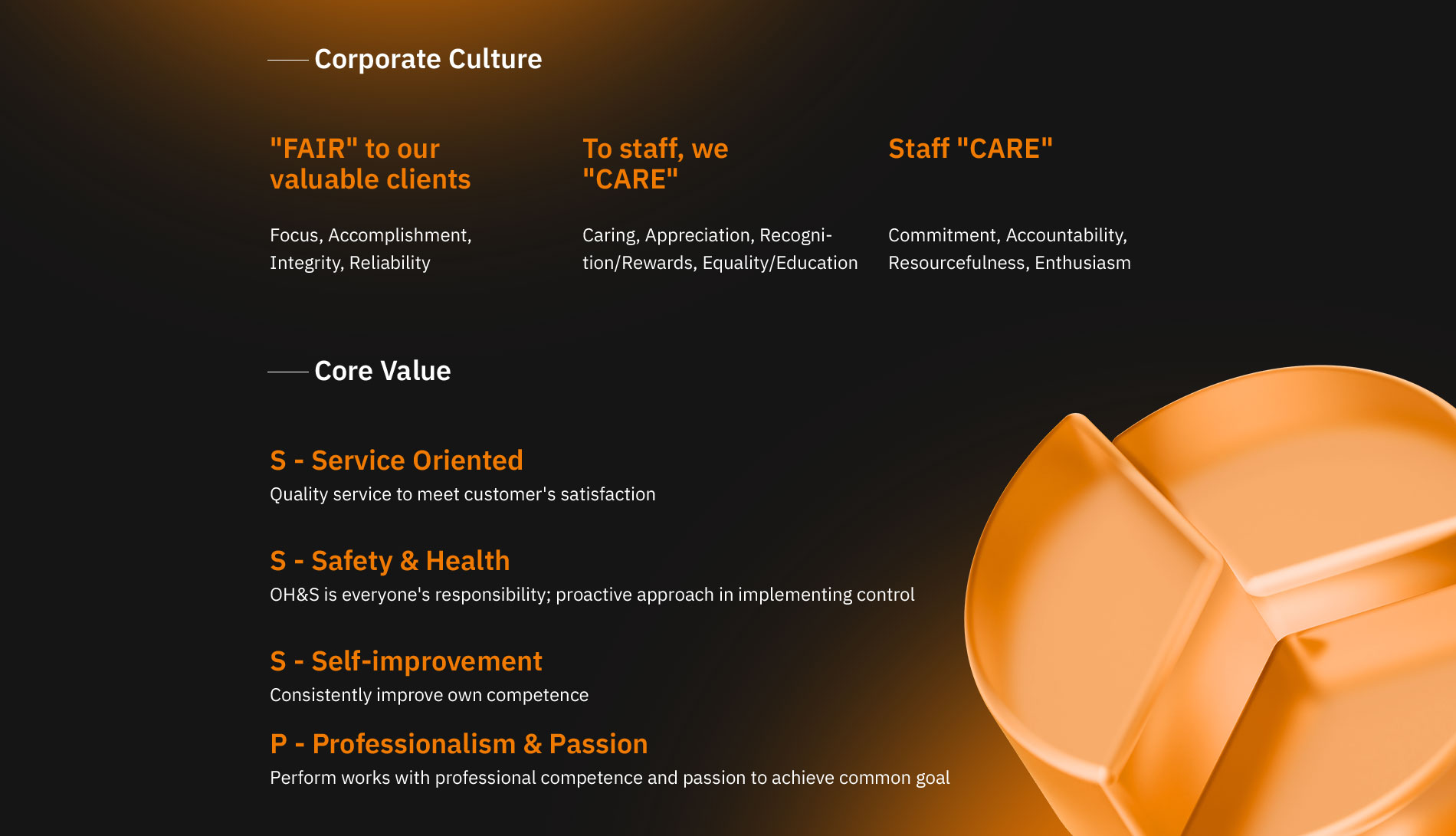 Corporate Culture

"FAIR" to our valuable clients

Focus, Accomplishment, Integrity, Reliability

To staff, we "CARE"

Caring, Appreciation, Recognition/Rewards, Equality/Education

Staff "CARE"

Commitment, Accountability, Resourcefulness, Enthusiasm

Core Value

S - Service Oriented
Quality service to meet customer's satisfaction

S - Safety & Health
OH&S is everyone's responsibility; proactive approach in implementing control

S - Self-improvement
Consistently improve own competence

P - Professionalism & Passion
Perform works with professional competence and passion to achieve common goal